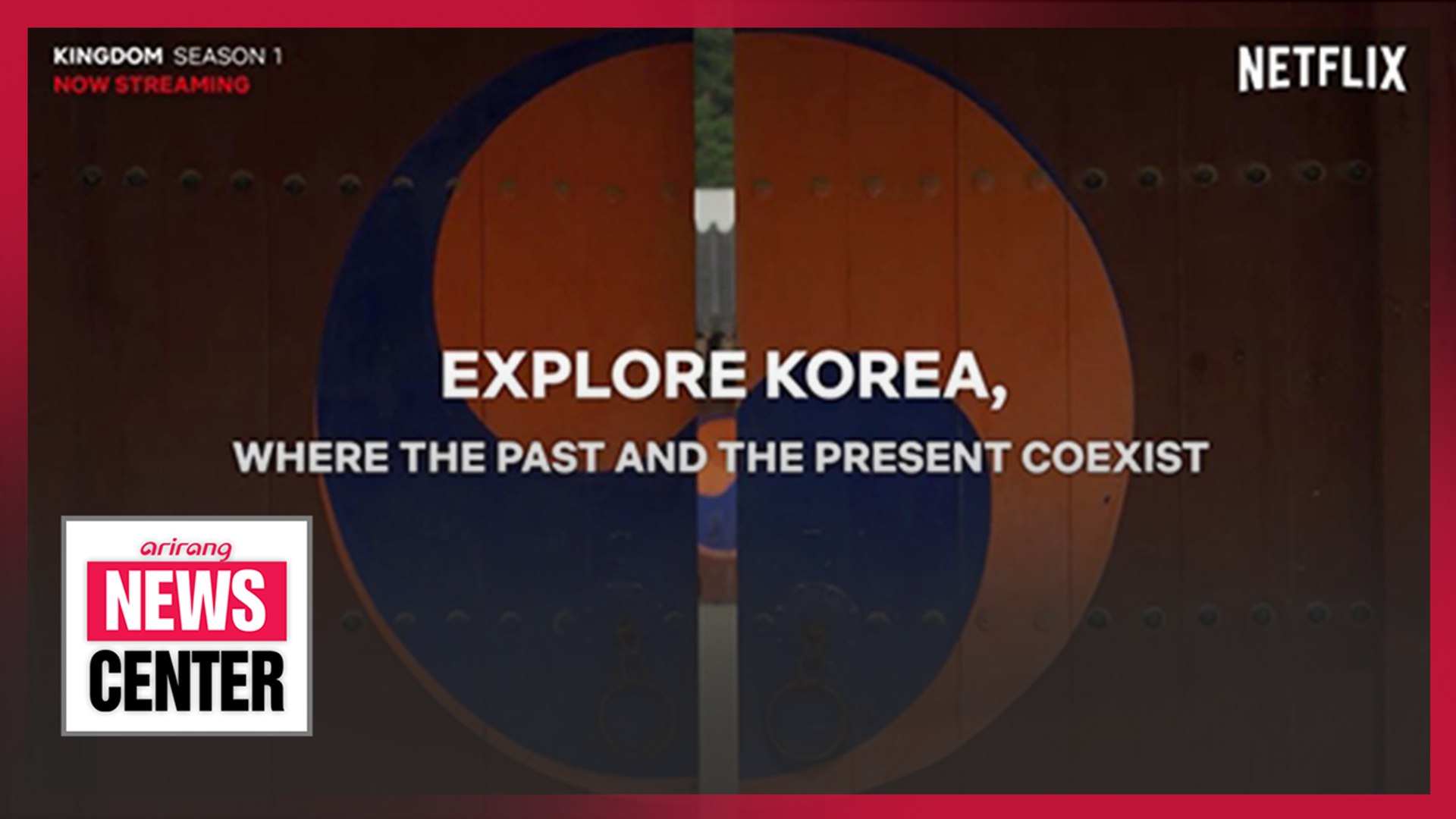 KINGDOM SEASON 1
NOW STREAMING

NETFLIX

EXPLORE KOREA,
WHERE THE PAST AND THE PRESENT COEXIST

arirang
NEWS
CENTER